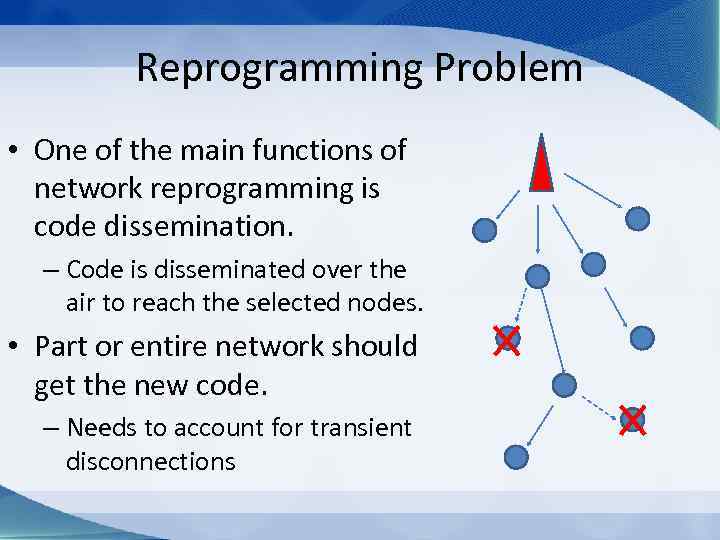 Reprogramming Problem

• One of the main functions of network reprogramming is code dissemination.

– Code is disseminated over the air to reach the selected nodes.

• Part or entire network should get the new code.

– Needs to account for transient disconnections